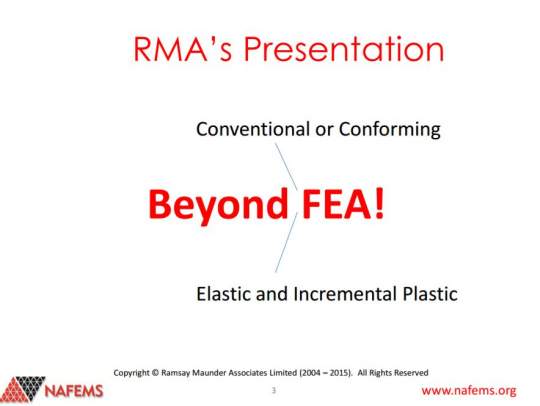 RMA's Presentation

Conventional or Conforming

Beyond FEA!

Elastic and Incremental Plastic

Copyright © Ramsay Maunder Associates Limited (2004 – 2015). All Rights Reserved

NAFEMS

3

www.nafems.org